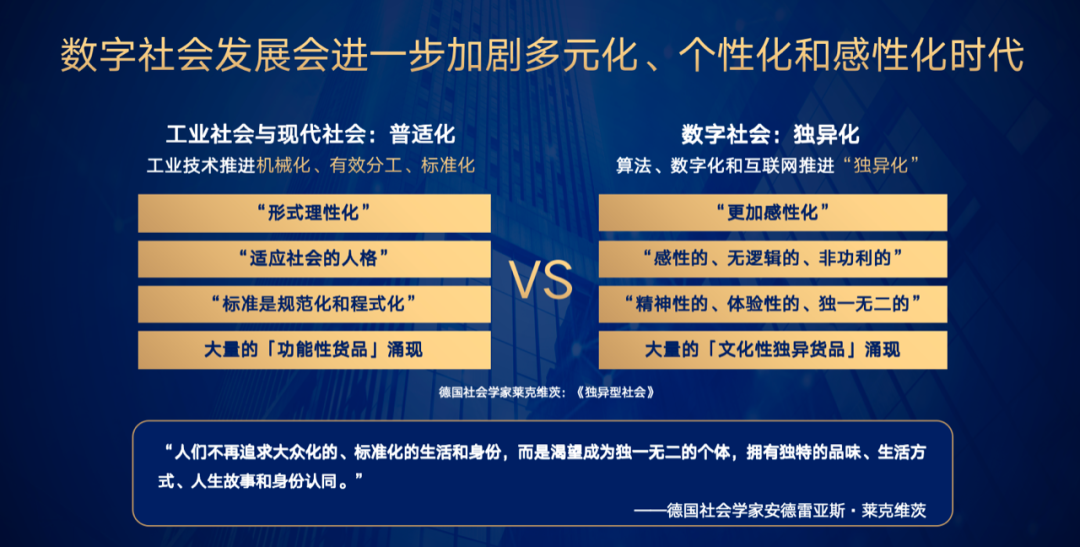 数字社会发展会进一步加剧多元化、个性化和感性化时代

工业社会与现代社会：普适化
工业技术推进机械化、有效分工、标准化

“形式理性化”

“适应社会的人格”

“标准是规范化和程式化”

大量的「功能性货品」涌现

VS

数字社会：独异化
算法、数字化和互联网推进“独异化”

“更加感性化”

“感性的、无逻辑的、非功利的”

“精神性的、体验性的、独一无二的”

大量的「文化性独异货品」涌现

德国社会学家莱克维茨：《独异型社会》

“人们不再追求大众化的、标准化的生活和身份，而是渴望成为独一无二的个体，拥有独特的品味、生活方式、人生故事和身份认同。”

——德国社会学家安德雷亚斯·莱克维茨